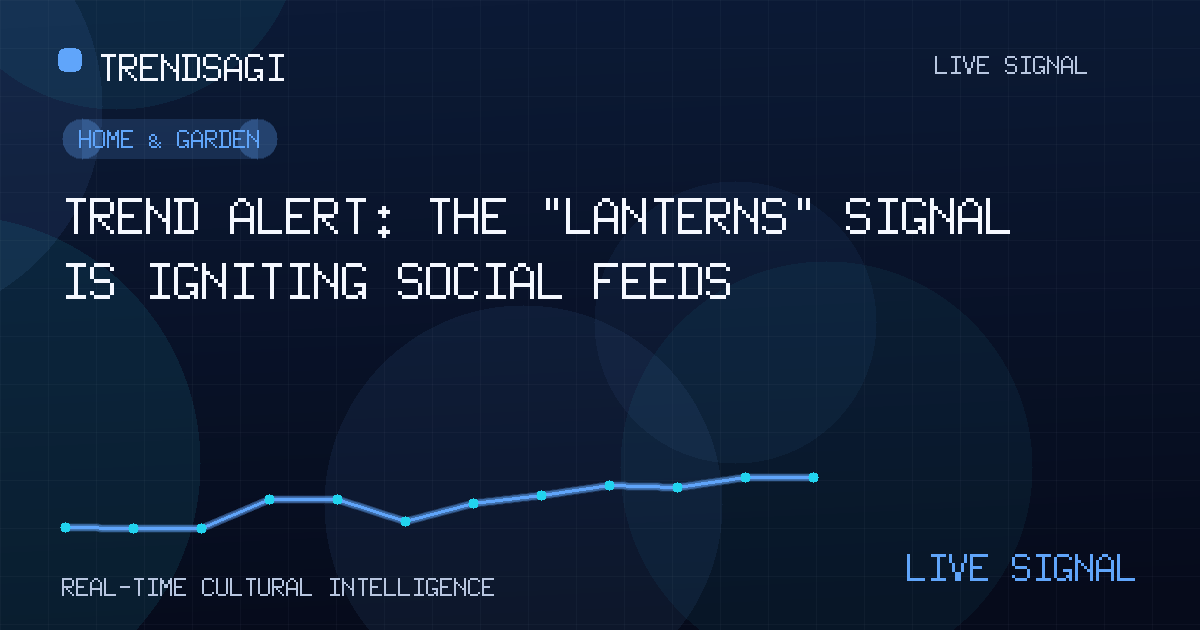 TRENDSAGI

LIVE SIGNAL

HOME & GARDEN

TREND ALERT: THE "LANTERNS" SIGNAL IS IGNITING SOCIAL FEEDS

REAL-TIME CULTURAL INTELLIGENCE

LIVE SIGNAL